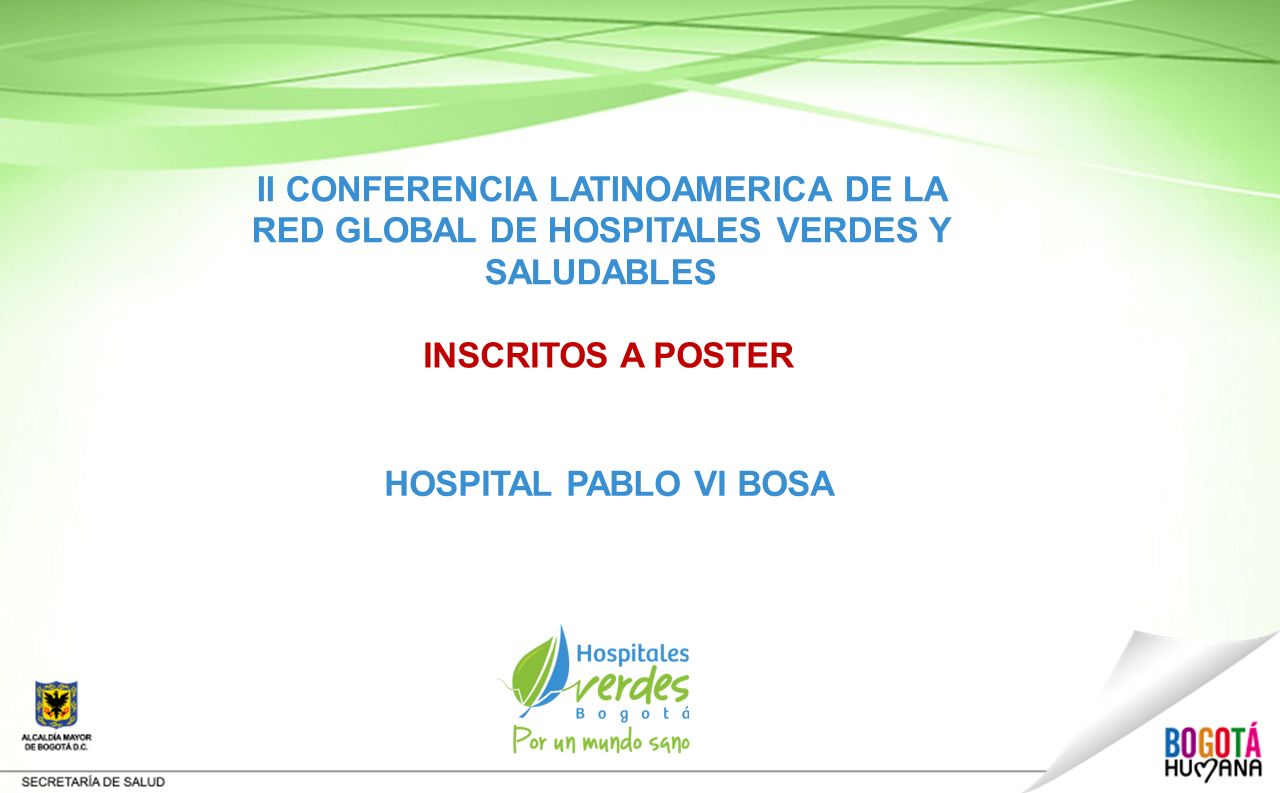 II CONFERENCIA LATINOAMERICA DE LA RED GLOBAL DE HOSPITALES VERDES Y SALUDABLES

INSCRITOS A POSTER

HOSPITAL PABLO VI BOSA

Hospitales verdes Bogotá

Por un mundo sano

ALCALDÍA MAYOR DE BOGOTÁ D.C.

SECRETARÍA DE SALUD

BOGOTÁ HUMANA